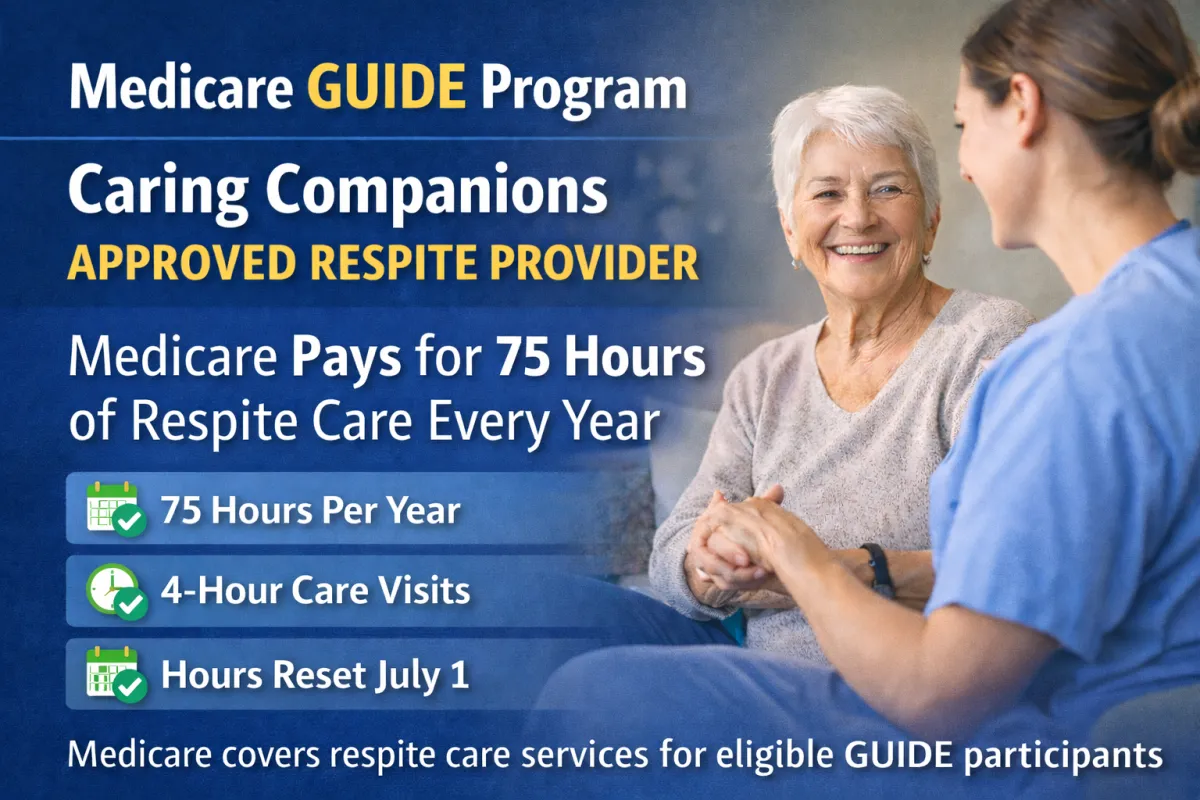 Medicare GUIDE Program

Caring Companions
APPROVED RESPITE PROVIDER

Medicare Pays for 75 Hours of Respite Care Every Year

75 Hours Per Year

4-Hour Care Visits

Hours Reset July 1

Medicare covers respite care services for eligible GUIDE participants